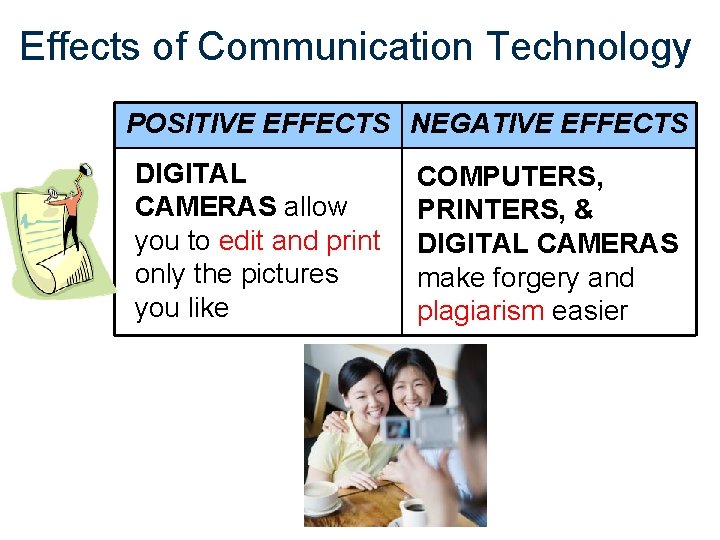 Effects of Communication Technology

| POSITIVE EFFECTS | NEGATIVE EFFECTS |
|---|---|
| DIGITAL CAMERAS allow you to edit and print only the pictures you like | COMPUTERS, PRINTERS, & DIGITAL CAMERAS make forgery and plagiarism easier |